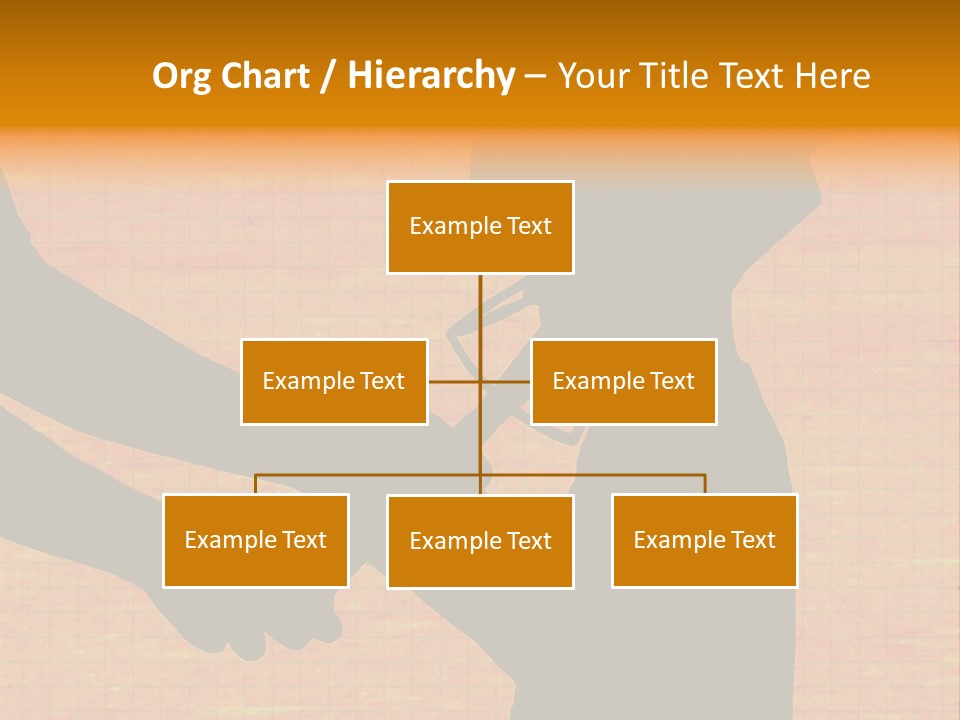 Org Chart / Hierarchy – Your Title Text Here

Example Text

Example Text

Example Text

Example Text

Example Text

Example Text